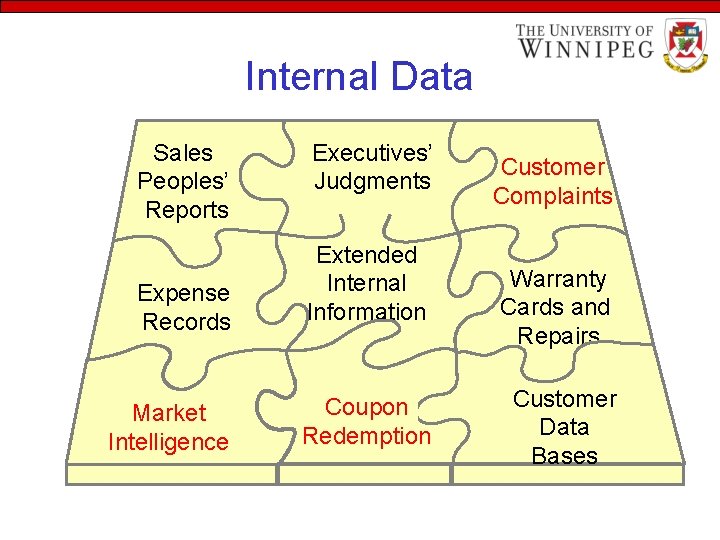 THE UNIVERSITY OF WINNIPEG

Internal Data

Sales Peoples' Reports

Executives' Judgments

Customer Complaints

Expense Records

Extended Internal Information

Warranty Cards and Repairs

Market Intelligence

Coupon Redemption

Customer Data Bases